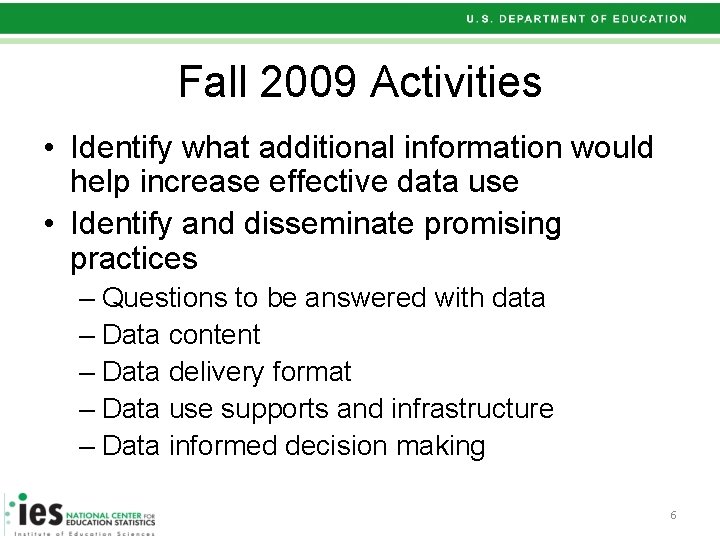 U.S. DEPARTMENT OF EDUCATION

Fall 2009 Activities

• Identify what additional information would help increase effective data use
• Identify and disseminate promising practices
– Questions to be answered with data
– Data content
– Data delivery format
– Data use supports and infrastructure
– Data informed decision making

ies NATIONAL CENTER FOR EDUCATION STATISTICS
Institute of Education Sciences

6